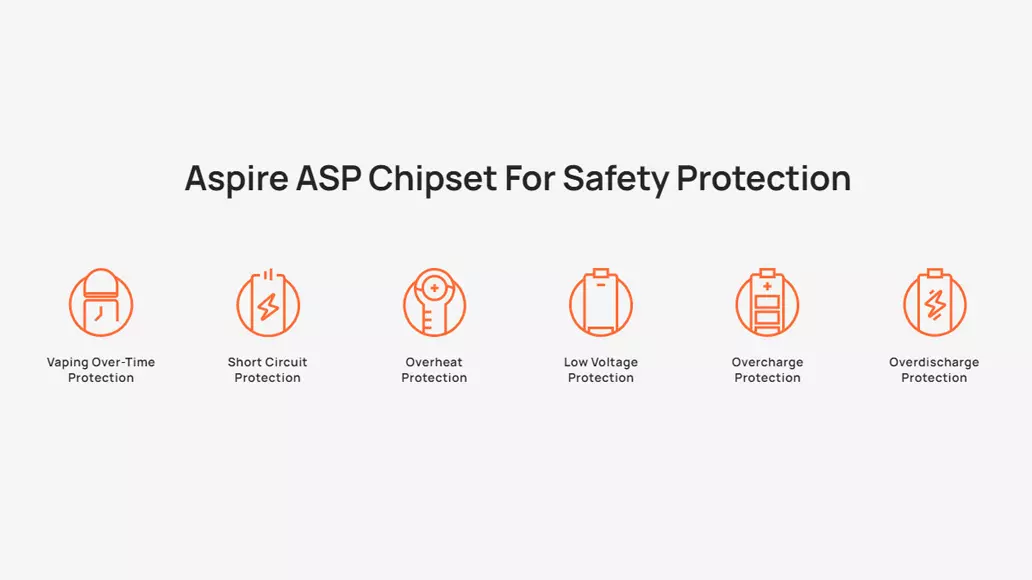 Aspire ASP Chipset For Safety Protection

Vaping Over-Time Protection

Short Circuit Protection

Overheat Protection

Low Voltage Protection

Overcharge Protection

Overdischarge Protection